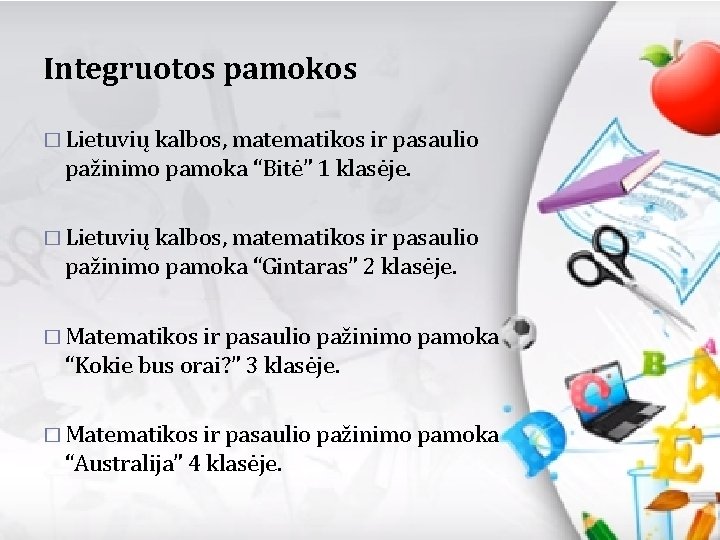 Integruotos pamokos

□ Lietuvių kalbos, matematikos ir pasaulio pažinimo pamoka “Bitė” 1 klasėje.

□ Lietuvių kalbos, matematikos ir pasaulio pažinimo pamoka “Gintaras” 2 klasėje.

□ Matematikos ir pasaulio pažinimo pamoka “Kokie bus orai?” 3 klasėje.

□ Matematikos ir pasaulio pažinimo pamoka “Australija” 4 klasėje.

B A C D E